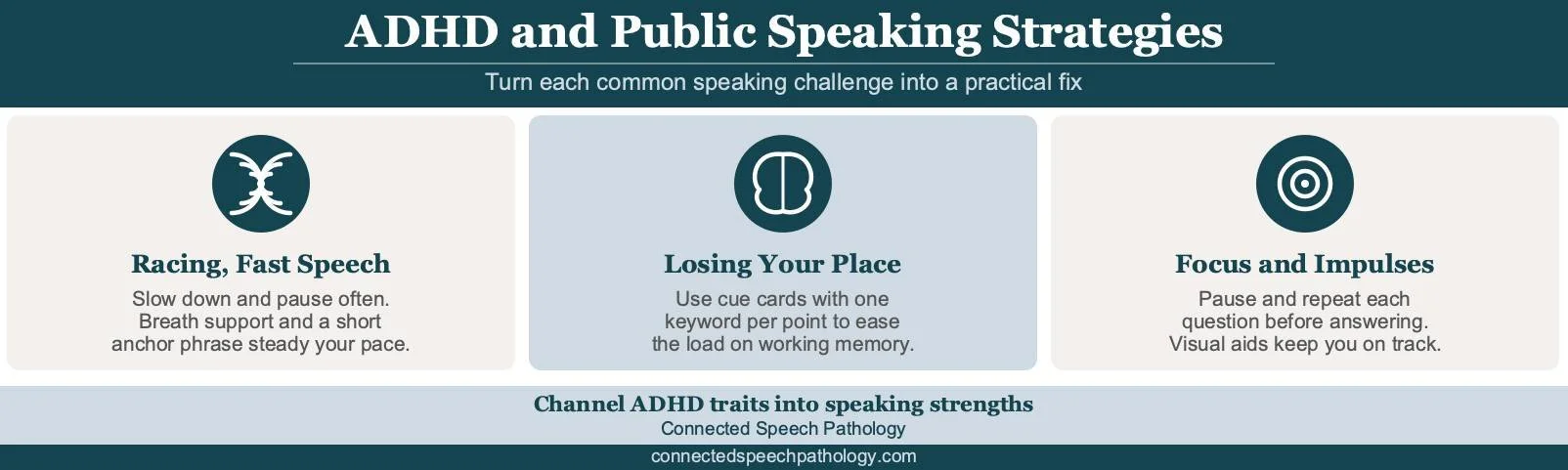 ADHD and Public Speaking Strategies

Turn each common speaking challenge into a practical fix

Racing, Fast Speech

Slow down and pause often. Breath support and a short anchor phrase steady your pace.

Losing Your Place

Use cue cards with one keyword per point to ease the load on working memory.

Focus and Impulses

Pause and repeat each question before answering. Visual aids keep you on track.

Channel ADHD traits into speaking strengths

Connected Speech Pathology

connectedspeechpathology.com